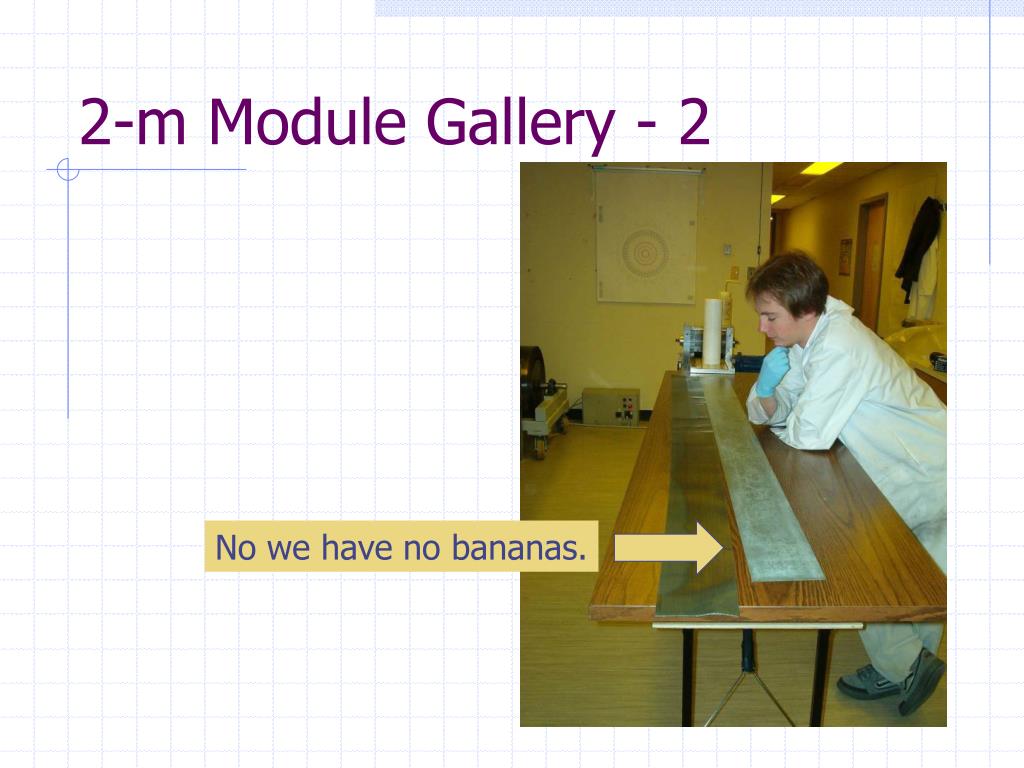 2-m Module Gallery - 2

No we have no bananas.